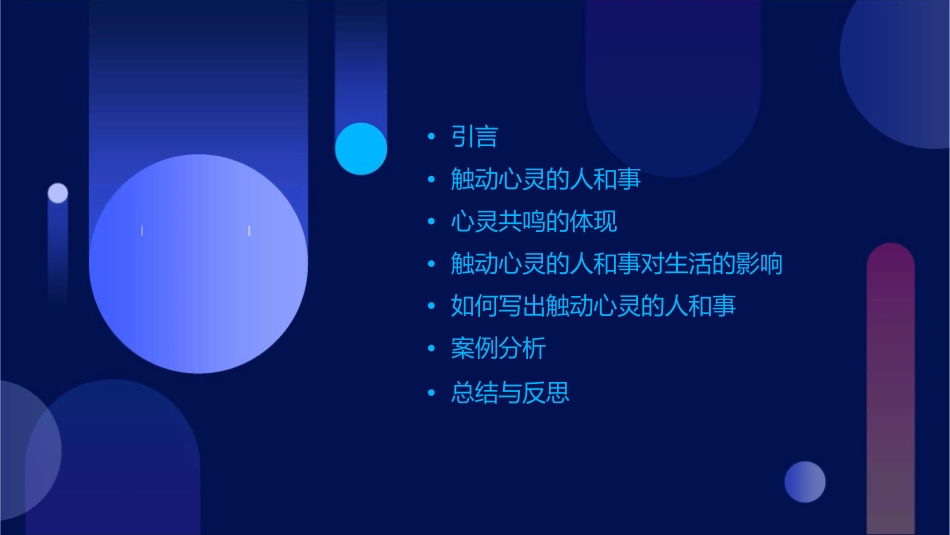 • 引言
• 触动心灵的人和事
• 心灵共鸣的体现
• 触动心灵的人和事对生活的影响
• 如何写出触动心灵的人和事
• 案例分析
• 总结与反思